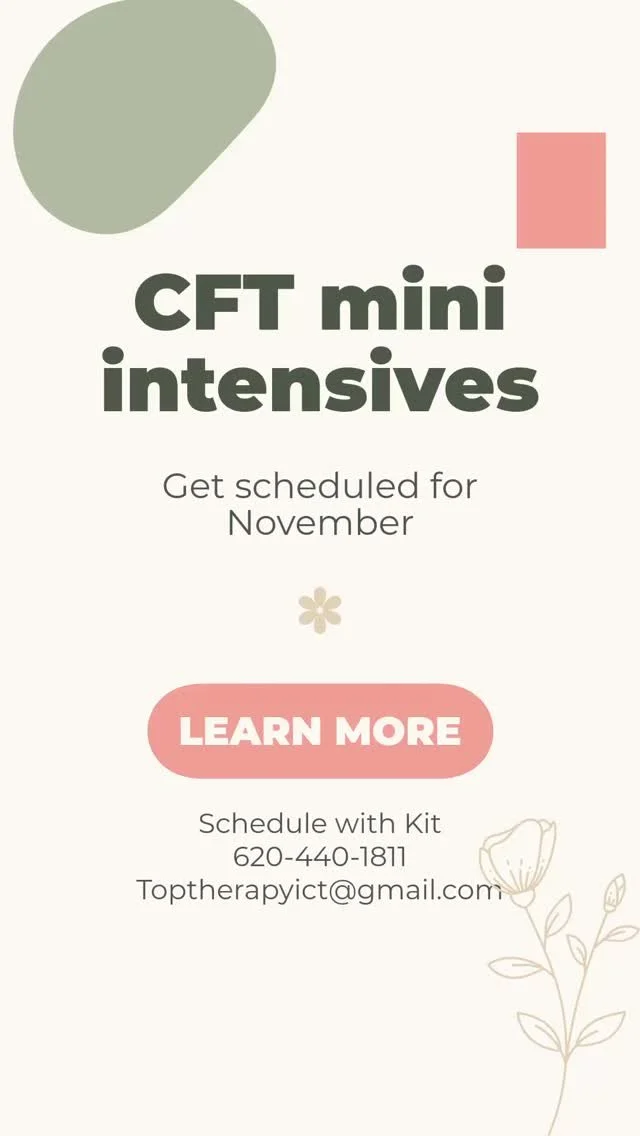 CFT mini intensives

Get scheduled for November

LEARN MORE

Schedule with Kit
620-440-1811
Toptherapyict@gmail.com